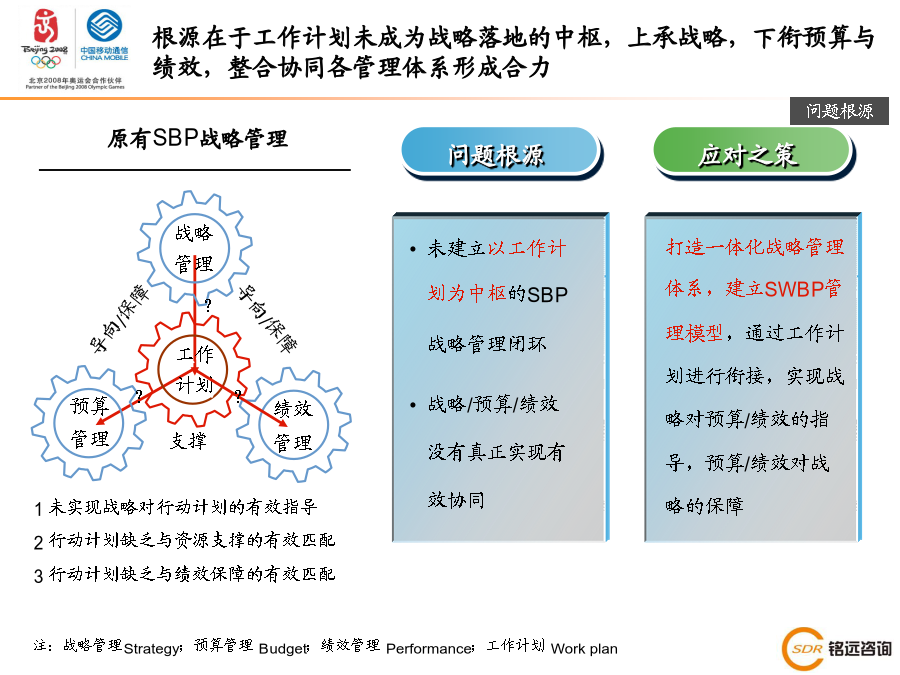 Beijing 2008
中国移动通信 CHINA MOBILE
北京2008年奥运会合作伙伴
Partner of the Beijing 2008 Olympic Games

根源在于工作计划未成为战略落地的中枢，上承战略，下衔预算与绩效，整合协同各管理体系形成合力

问题根源

原有SBP战略管理

战略管理
导向/保障
导向/保障
?
工作计划
?
?
预算管理
支撑
绩效管理

1 未实现战略对行动计划的有效指导
2 行动计划缺乏与资源支撑的有效匹配
3 行动计划缺乏与绩效保障的有效匹配

问题根源

• 未建立以工作计划为中枢的SBP战略管理闭环

• 战略/预算/绩效没有真正实现有效协同

应对之策

打造一体化战略管理体系，建立SWBP管理模型，通过工作计划进行衔接，实现战略对预算/绩效的指导，预算/绩效对战略的保障

注：战略管理Strategy; 预算管理 Budget; 绩效管理 Performance; 工作计划 Work plan

SDR 铭远咨询